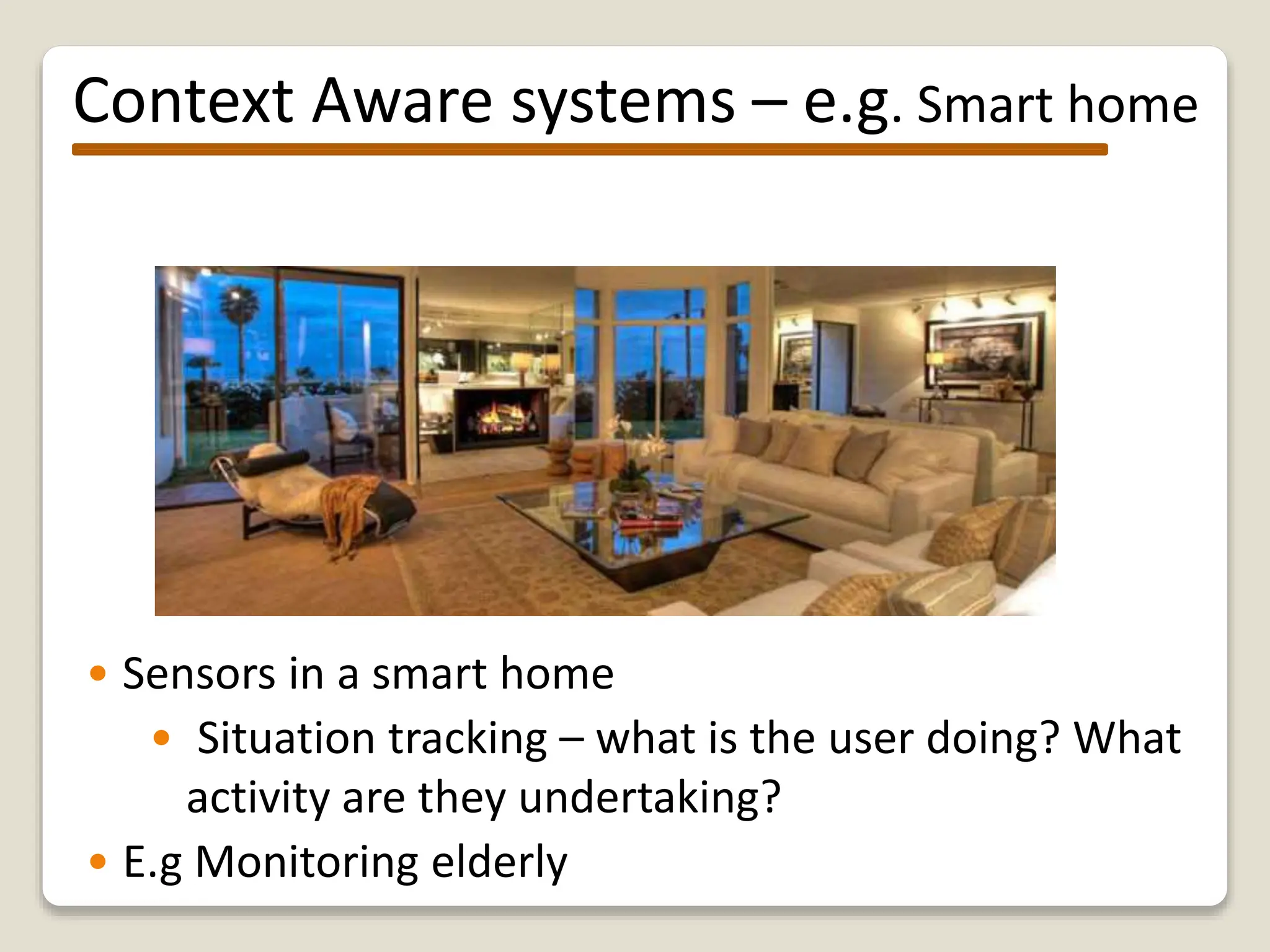 Context Aware systems – e.g. Smart home

• Sensors in a smart home
  • Situation tracking – what is the user doing? What activity are they undertaking?
• E.g Monitoring elderly